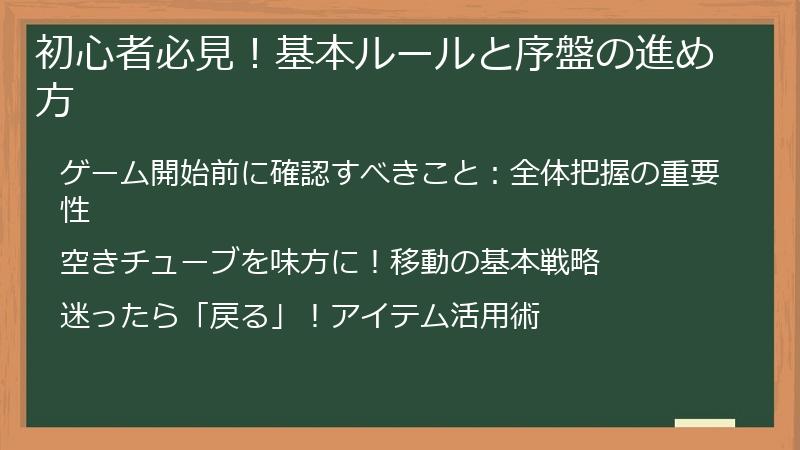 初心者必見！基本ルールと序盤の進め方

ゲーム開始前に確認すべきこと：全体把握の重要性

空きチューブを味方に！移動の基本戦略

迷ったら「戻る」！アイテム活用術